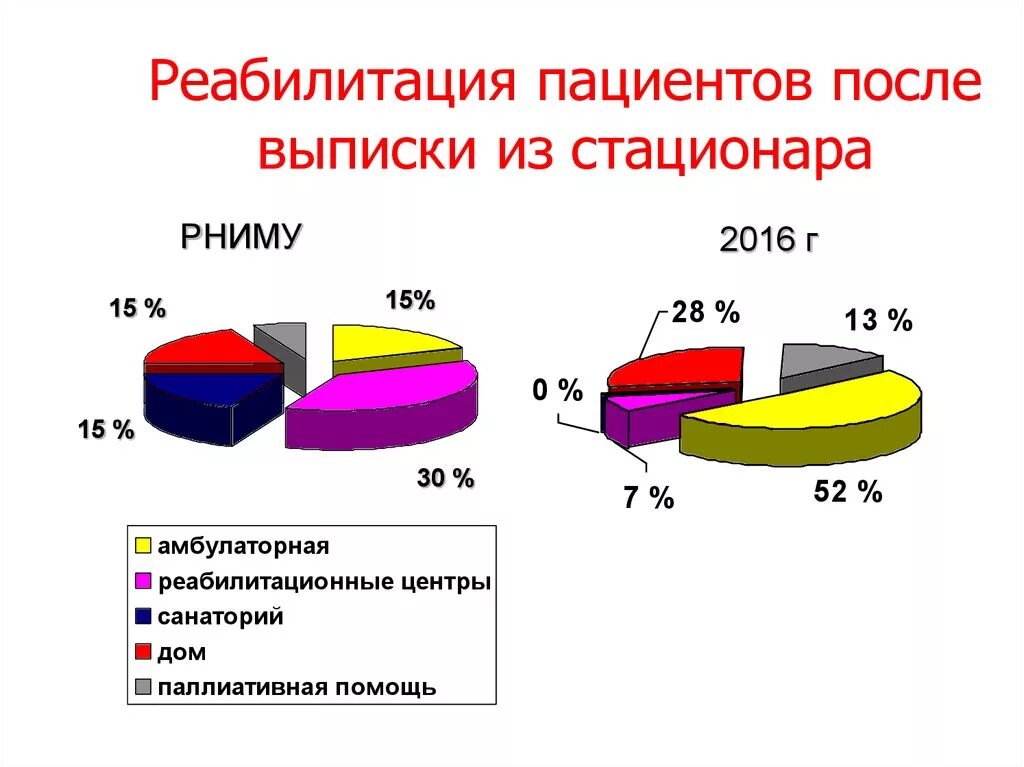 Реабилитация пациентов после выписки из стационара

РНИМУ

15 %

15%

15 %

30 %

2016 г

28 %

13 %

0 %

7 %

52 %

амбулаторная
реабилитационные центры
санаторий
дом
паллиативная помощь